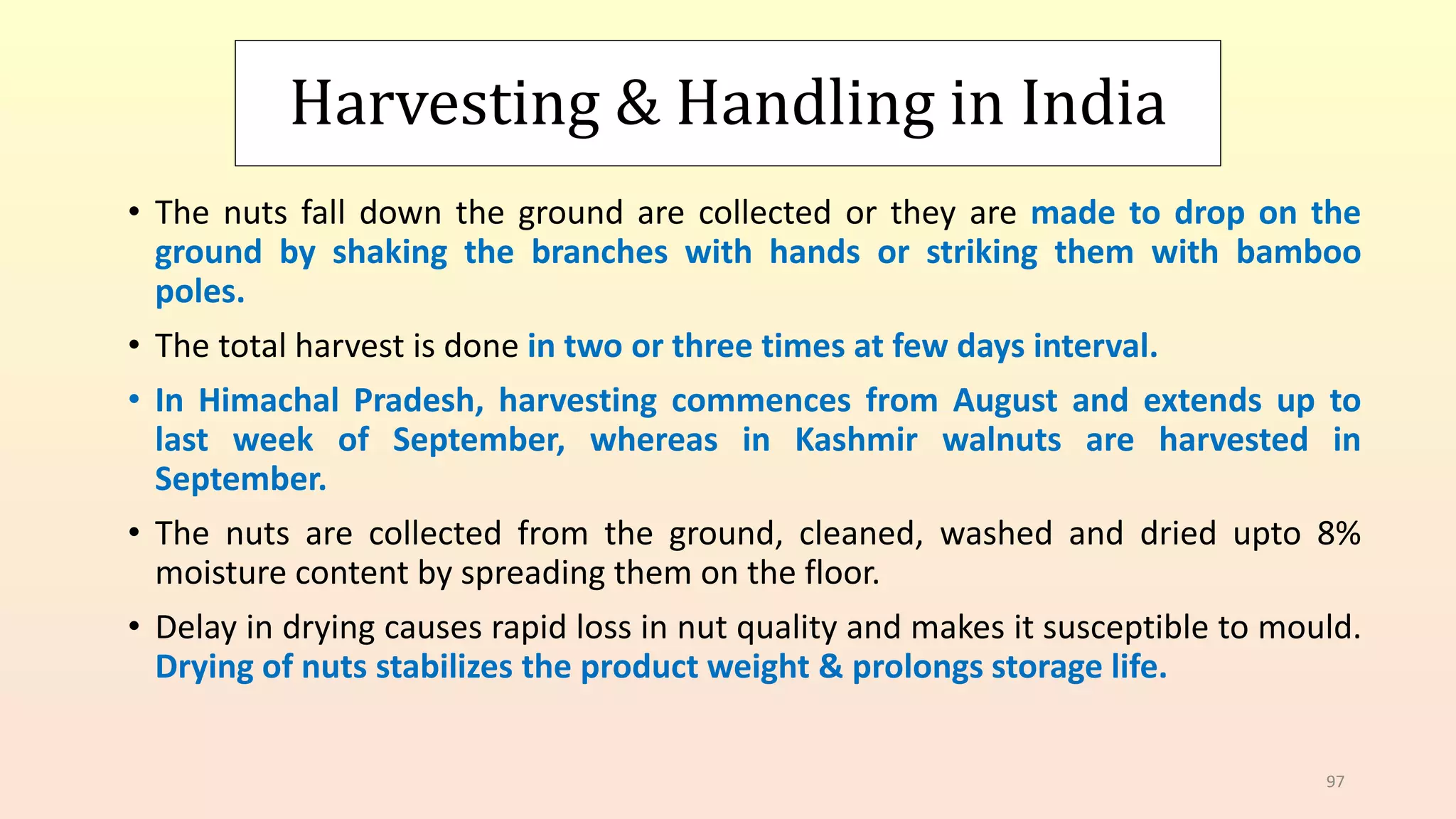 Harvesting & Handling in India

• The nuts fall down the ground are collected or they are made to drop on the ground by shaking the branches with hands or striking them with bamboo poles.

• The total harvest is done in two or three times at few days interval.

• In Himachal Pradesh, harvesting commences from August and extends up to last week of September, whereas in Kashmir walnuts are harvested in September.

• The nuts are collected from the ground, cleaned, washed and dried upto 8% moisture content by spreading them on the floor.

• Delay in drying causes rapid loss in nut quality and makes it susceptible to mould. Drying of nuts stabilizes the product weight & prolongs storage life.

97